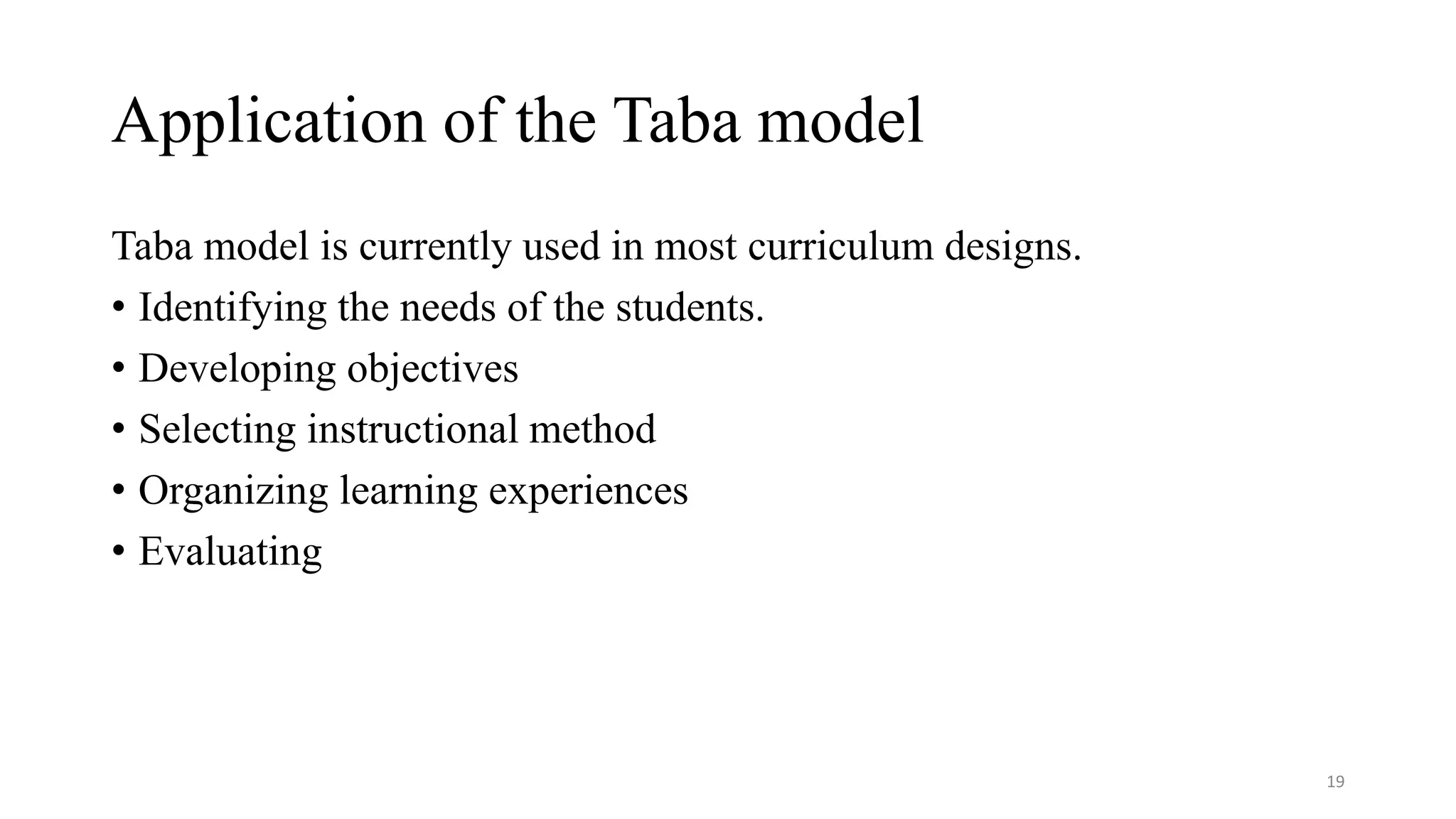 Application of the Taba model

Taba model is currently used in most curriculum designs.

• Identifying the needs of the students.
• Developing objectives
• Selecting instructional method
• Organizing learning experiences
• Evaluating

19